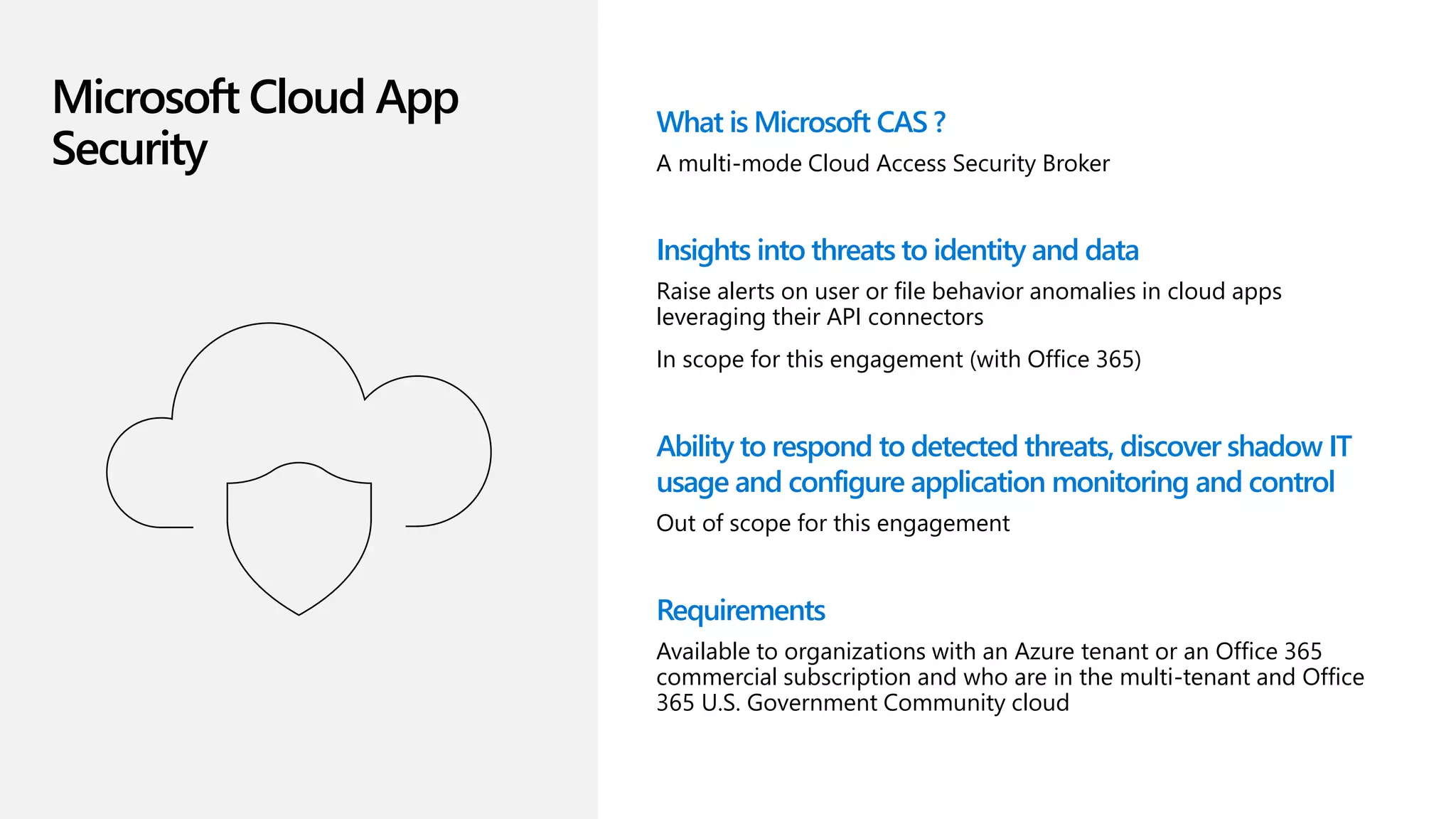 Microsoft Cloud App Security

What is Microsoft CAS ?

A multi-mode Cloud Access Security Broker

Insights into threats to identity and data

Raise alerts on user or file behavior anomalies in cloud apps leveraging their API connectors

In scope for this engagement (with Office 365)

Ability to respond to detected threats, discover shadow IT usage and configure application monitoring and control

Out of scope for this engagement

Requirements

Available to organizations with an Azure tenant or an Office 365 commercial subscription and who are in the multi-tenant and Office 365 U.S. Government Community cloud